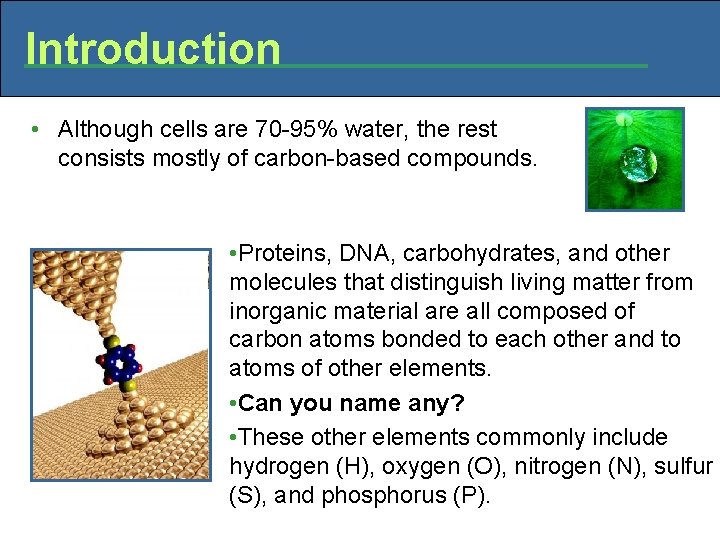 Introduction

• Although cells are 70-95% water, the rest consists mostly of carbon-based compounds.

•Proteins, DNA, carbohydrates, and other molecules that distinguish living matter from inorganic material are all composed of carbon atoms bonded to each other and to atoms of other elements.

•Can you name any?

•These other elements commonly include hydrogen (H), oxygen (O), nitrogen (N), sulfur (S), and phosphorus (P).